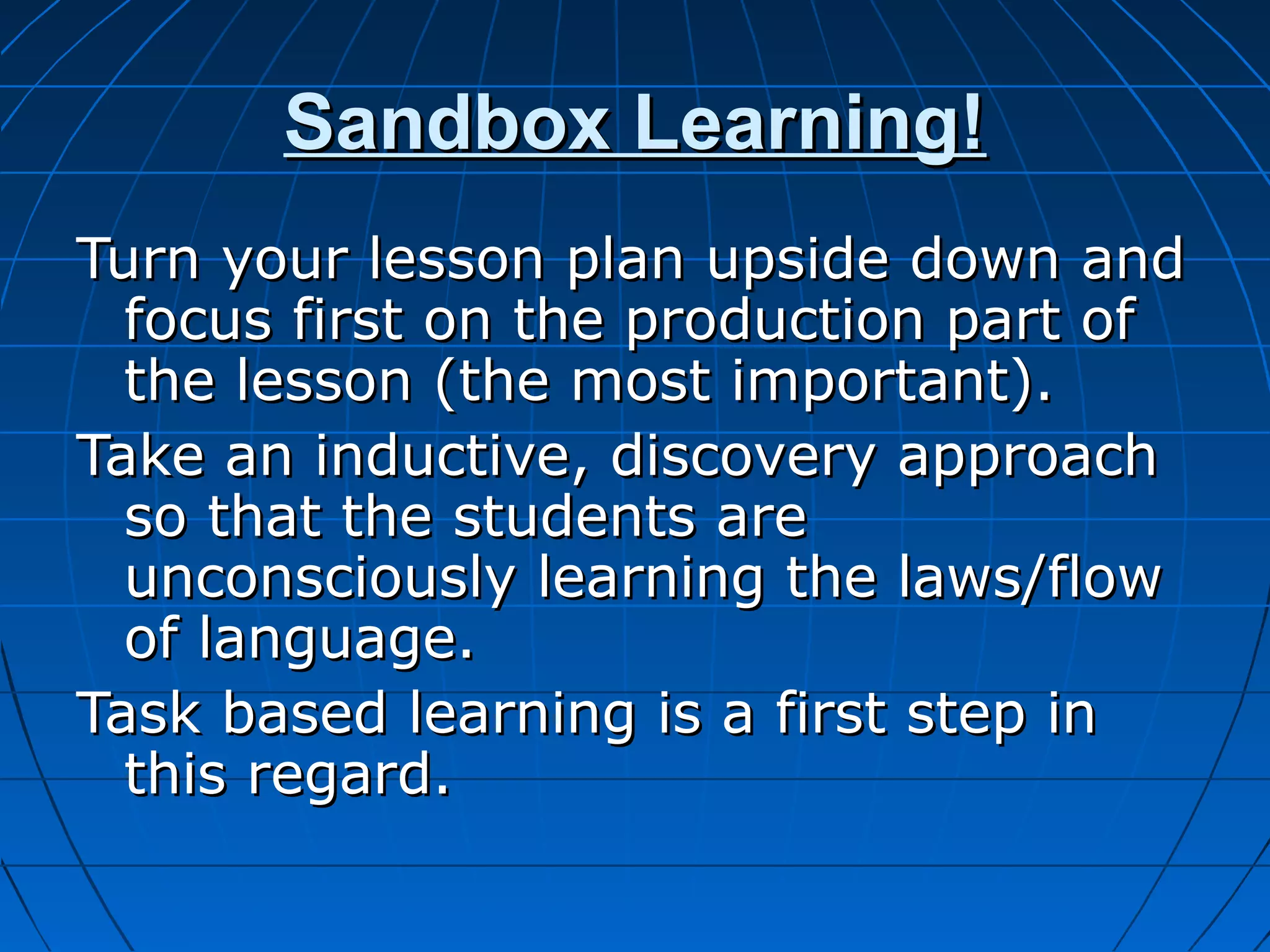 Sandbox Learning!

Turn your lesson plan upside down and focus first on the production part of the lesson (the most important).

Take an inductive, discovery approach so that the students are unconsciously learning the laws/flow of language.

Task based learning is a first step in this regard.